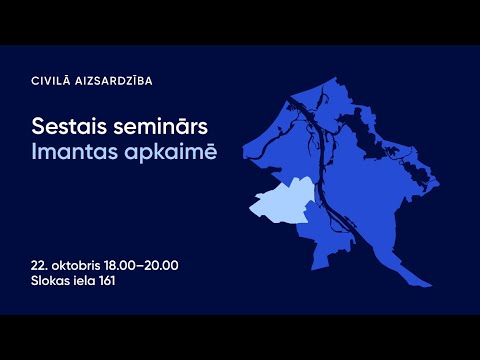 CIVILĀ AIZSARDZĪBA

Sestais seminārs
Imantas apkaimē

22. oktobris 18.00–20.00
Slokas iela 161